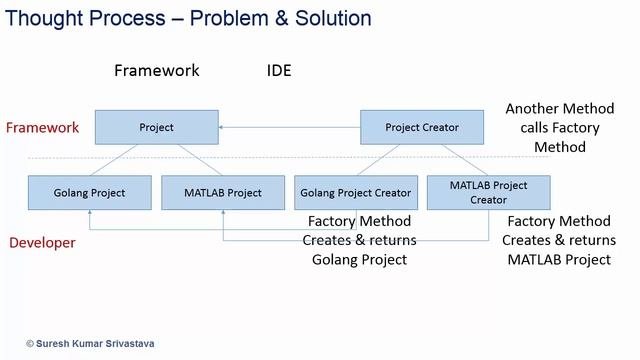 Thought Process – Problem & Solution

Framework

IDE

Framework

Project

Project Creator

Another Method calls Factory Method

Golang Project

MATLAB Project

Golang Project Creator

MATLAB Project Creator

Developer

Factory Method Creates & returns Golang Project

Factory Method Creates & returns MATLAB Project

© Suresh Kumar Srivastava